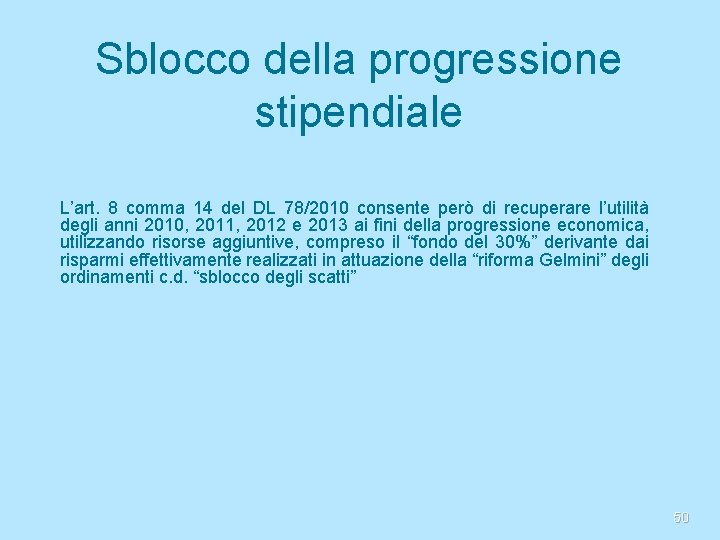 Sblocco della progressione stipendiale

L’art. 8 comma 14 del DL 78/2010 consente però di recuperare l’utilità degli anni 2010, 2011, 2012 e 2013 ai fini della progressione economica, utilizzando risorse aggiuntive, compreso il “fondo del 30%” derivante dai risparmi effettivamente realizzati in attuazione della “riforma Gelmini” degli ordinamenti c.d. “sblocco degli scatti”

50